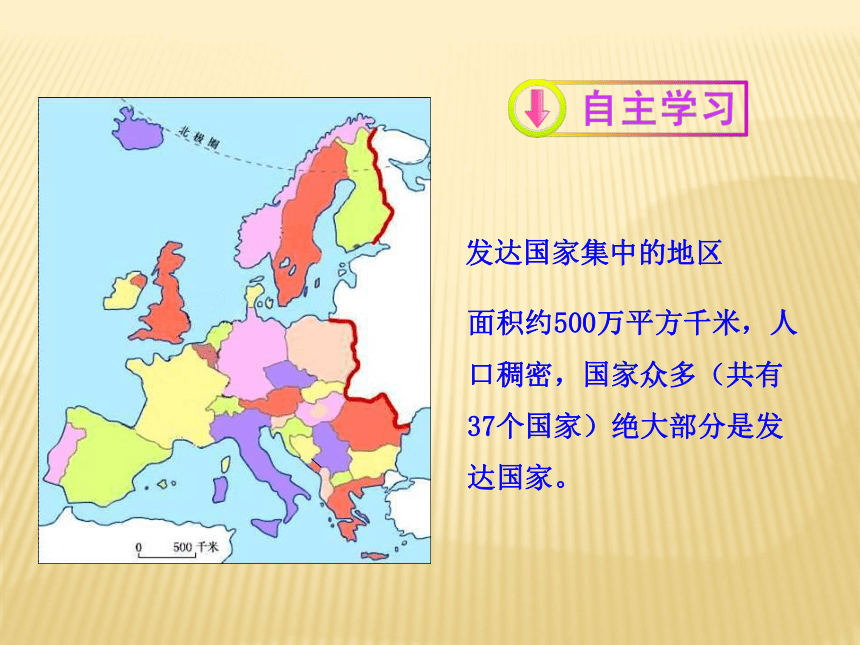 北极圈

0 500千米

自主学习

发达国家集中的地区

面积约500万平方千米，人口稠密，国家众多（共有37个国家）绝大部分是发达国家。